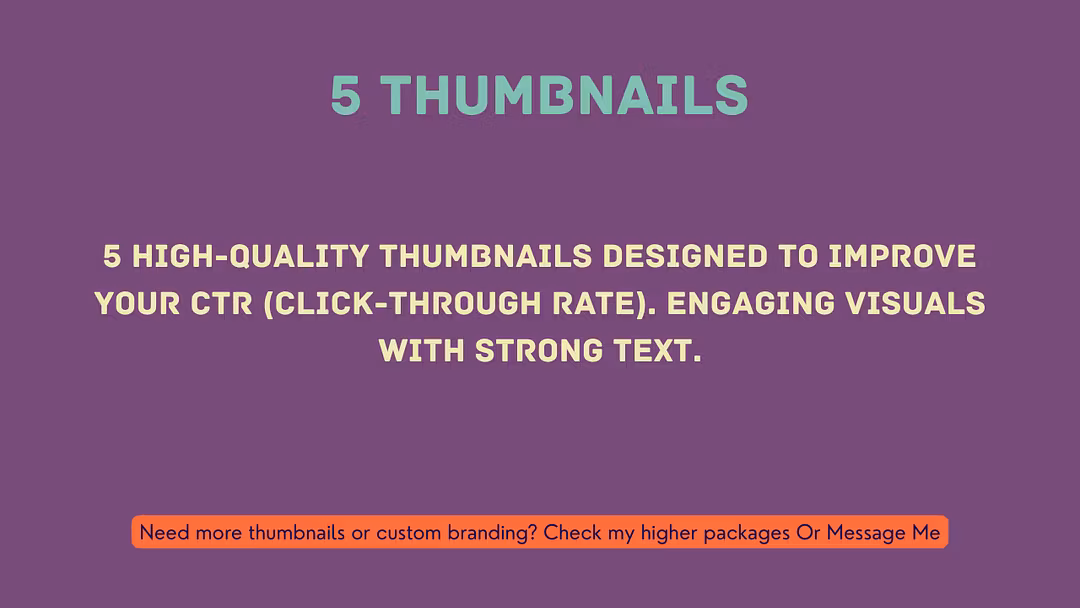 5 THUMBNAILS

5 HIGH-QUALITY THUMBNAILS DESIGNED TO IMPROVE YOUR CTR (CLICK-THROUGH RATE). ENGAGING VISUALS WITH STRONG TEXT.

Need more thumbnails or custom branding? Check my higher packages Or Message Me